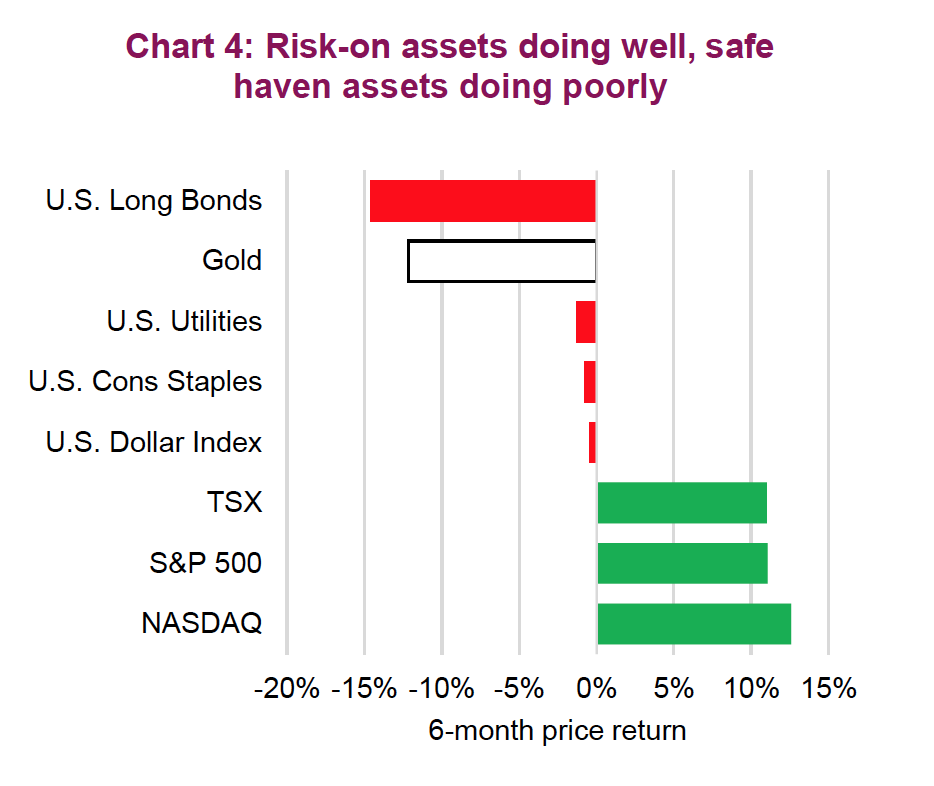 Chart 4: Risk-on assets doing well, safe haven assets doing poorly

U.S. Long Bonds
Gold
U.S. Utilities
U.S. Cons Staples
U.S. Dollar Index
TSX
S&P 500
NASDAQ

-20% -15% -10% -5% 0% 5% 10% 15%
6-month price return